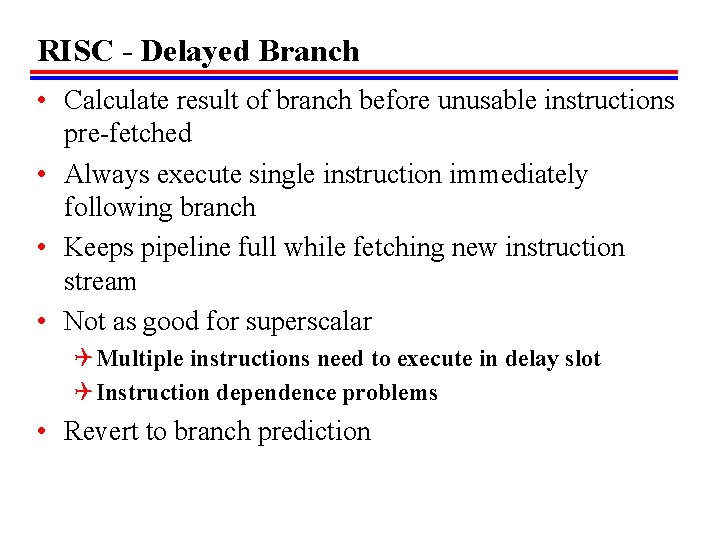 RISC - Delayed Branch

• Calculate result of branch before unusable instructions pre-fetched

• Always execute single instruction immediately following branch

• Keeps pipeline full while fetching new instruction stream

• Not as good for superscalar

Multiple instructions need to execute in delay slot

Instruction dependence problems

• Revert to branch prediction